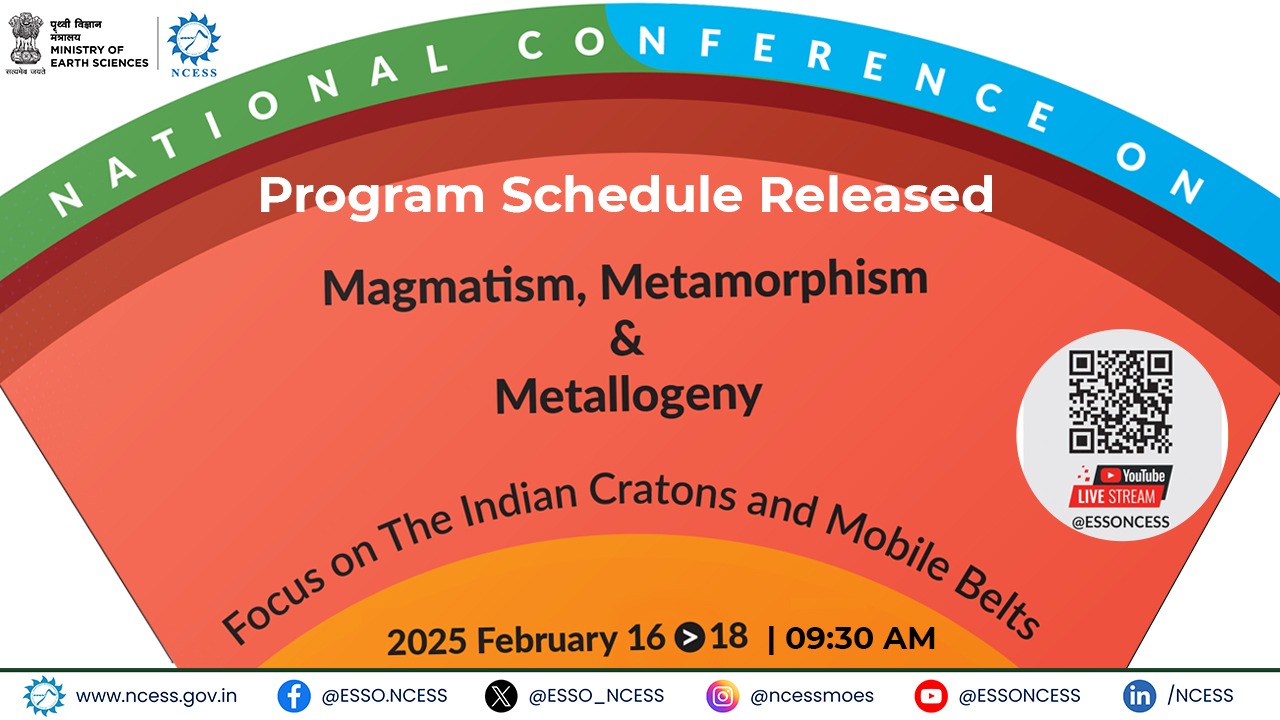 पृथ्वी विज्ञान मंत्रालय
MINISTRY OF EARTH SCIENCES
सत्यमेव जयते

NCESS

NATIONAL CONFERENCE ON

Program Schedule Released

Magmatism, Metamorphism & Metallogeny

Focus on The Indian Cratons and Mobile Belts

2025 February 16 > 18 | 09:30 AM

YouTube LIVE STREAM
@ESSONCESS

www.ncess.gov.in @ESSO.NCESS @ESSO_NCESS @ncessmoes @ESSONCESS /NCESS